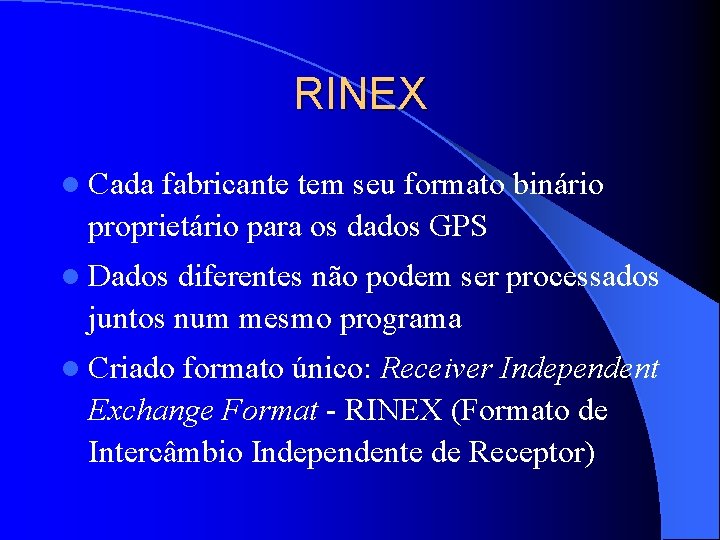 RINEX

Cada fabricante tem seu formato binário proprietário para os dados GPS

Dados diferentes não podem ser processados juntos num mesmo programa

Criado formato único: Receiver Independent Exchange Format - RINEX (Formato de Intercâmbio Independente de Receptor)